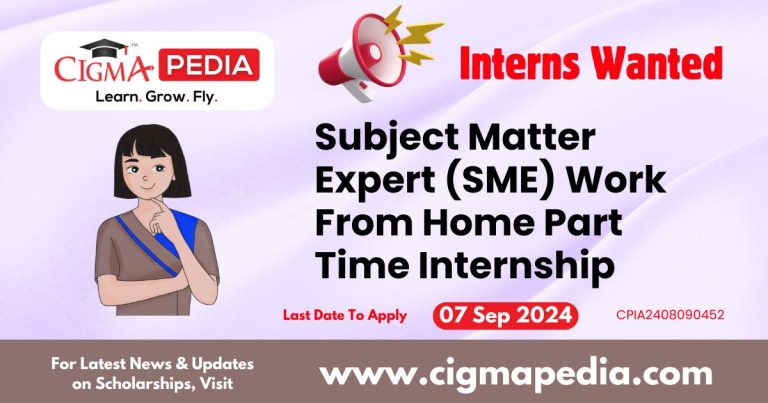 CIGMA PEDIA
Learn. Grow. Fly.

Interns Wanted

Subject Matter Expert (SME) Work From Home Part Time Internship

Last Date To Apply 07 Sep 2024 CPIA2408090452

For Latest News & Updates on Scholarships, Visit

www.cigmapedia.com